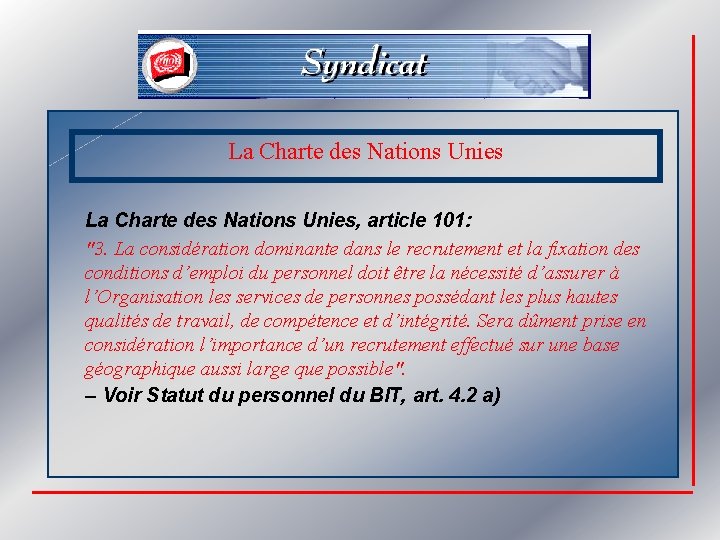 Syndicat

La Charte des Nations Unies

La Charte des Nations Unies, article 101:

"3. La considération dominante dans le recrutement et la fixation des conditions d'emploi du personnel doit être la nécessité d'assurer à l'Organisation les services de personnes possédant les plus hautes qualités de travail, de compétence et d'intégrité. Sera dûment prise en considération l'importance d'un recrutement effectué sur une base géographique aussi large que possible".

– Voir Statut du personnel du BIT, art. 4.2 a)